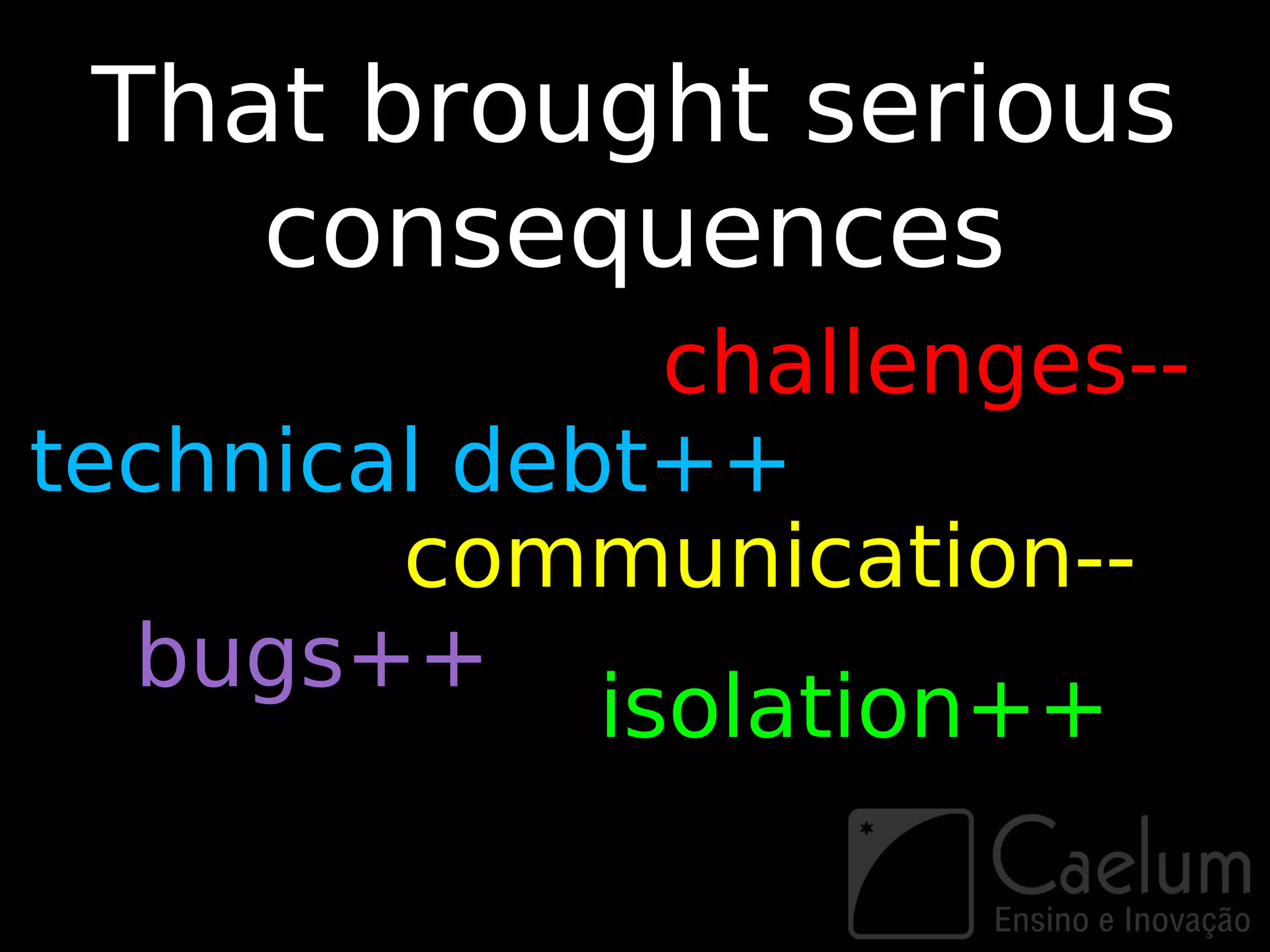 That brought serious consequences

challenges--

technical debt++

communication--

bugs++

isolation++

Caelum
Ensino e Inovação